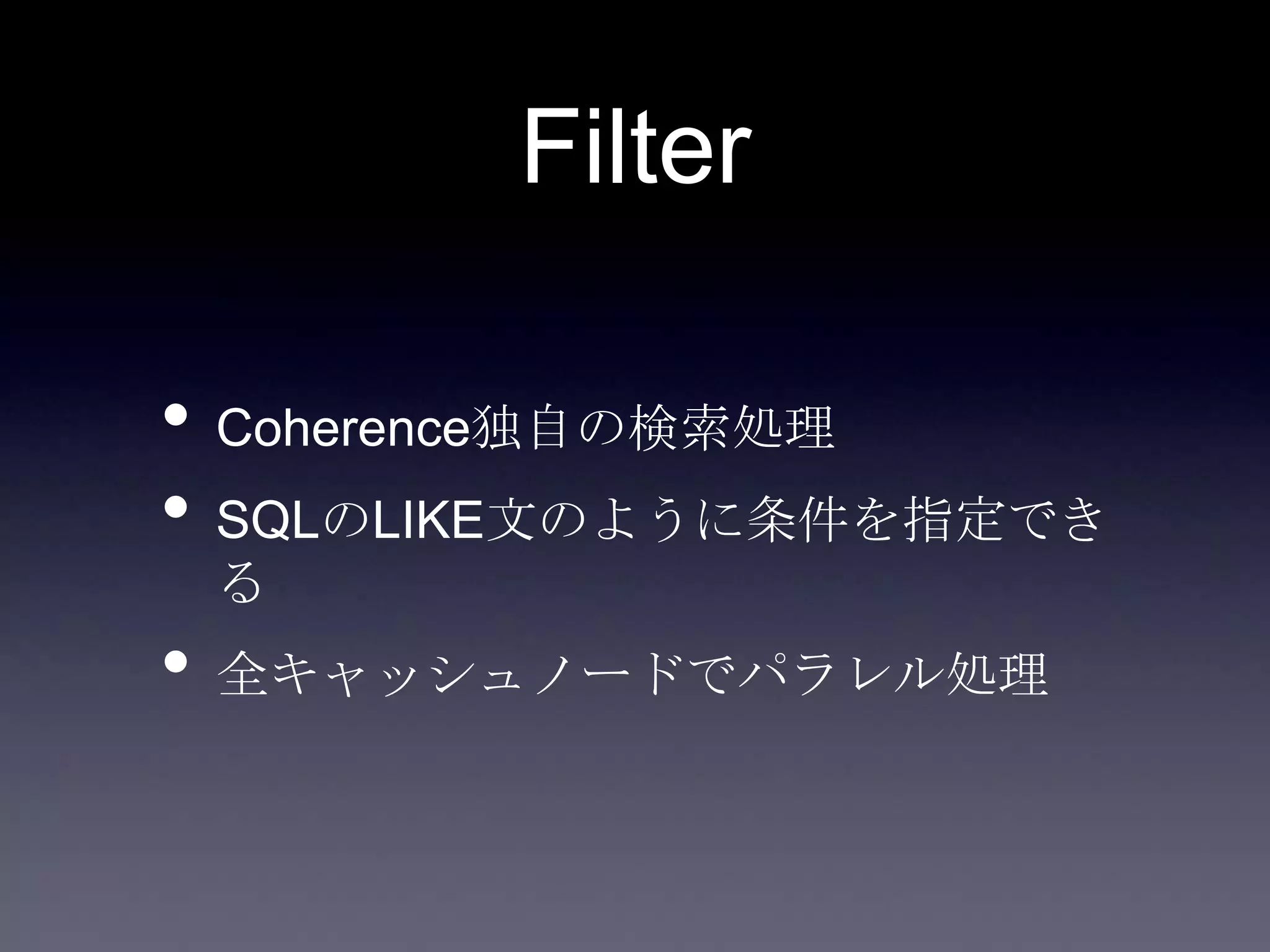 Filter

• Coherence独自の検索処理
• SQLのLIKE文のように条件を指定できる
• 全キャッシュノードでパラレル処理